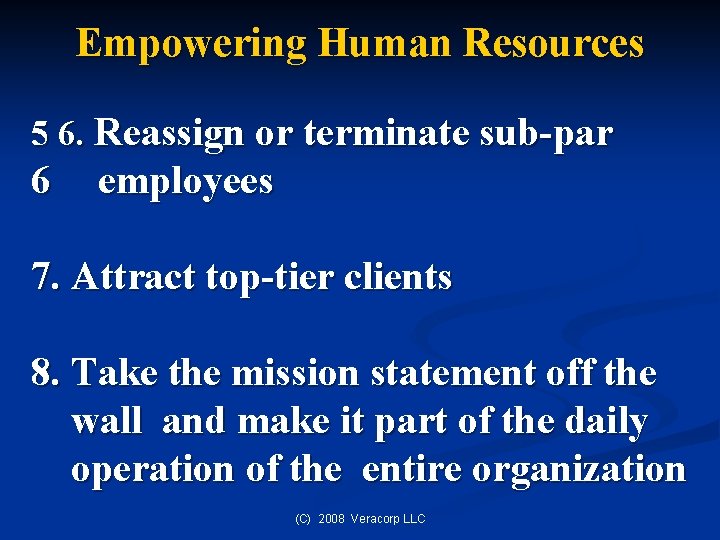 Empowering Human Resources

5 6. Reassign or terminate sub-par
6 employees

7. Attract top-tier clients

8. Take the mission statement off the wall and make it part of the daily operation of the entire organization

(C) 2008 Veracorp LLC